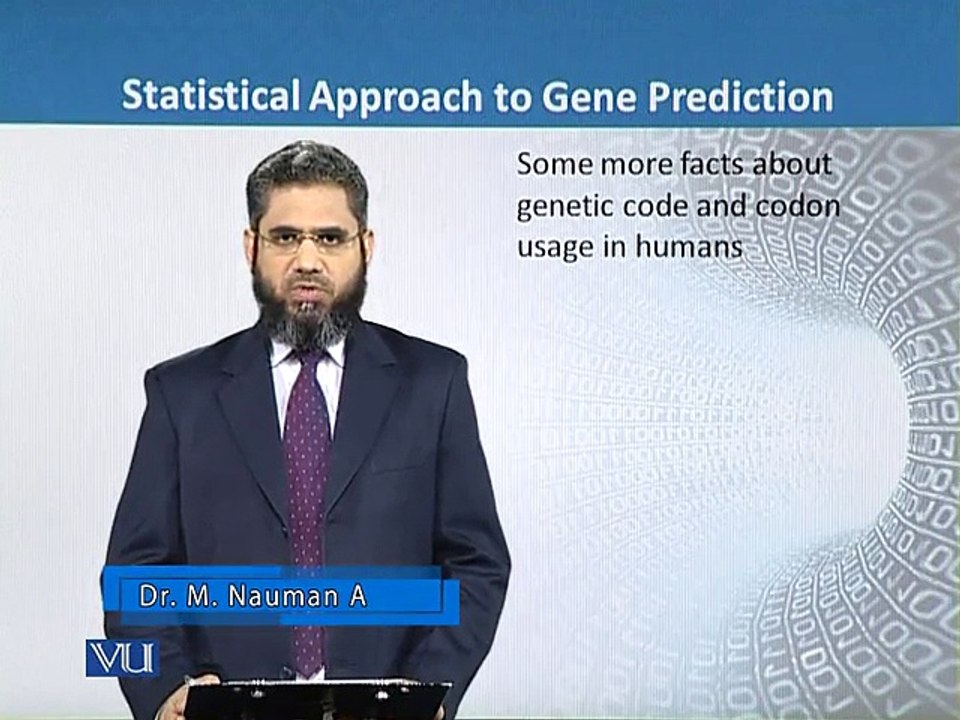 Statistical Approach to Gene Prediction

Some more facts about genetic code and codon usage in humans

Dr. M. Nauman A

VU